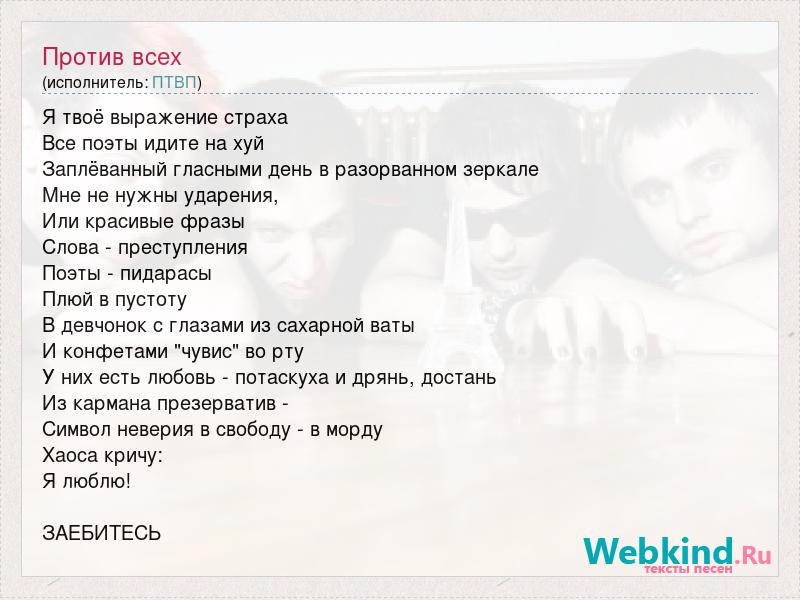 Против всех
(исполнитель: ПТВП)

Я твоё выражение страха
Все поэты идите на хуй
Заплёванный гласными день в разорванном зеркале
Мне не нужны ударения,
Или красивые фразы
Слова - преступления
Поэты - пидарасы
Плюй в пустоту
В девчонок с глазами из сахарной ваты
И конфетами "чувис" во рту
У них есть любовь - потаскуха и дрянь, достань
Из кармана презерватив -
Символ неверия в свободу - в морду
Хаоса кричу:
Я люблю!

ЗАЕБИТЕСЬ

Webkind.Ru
тексты песен